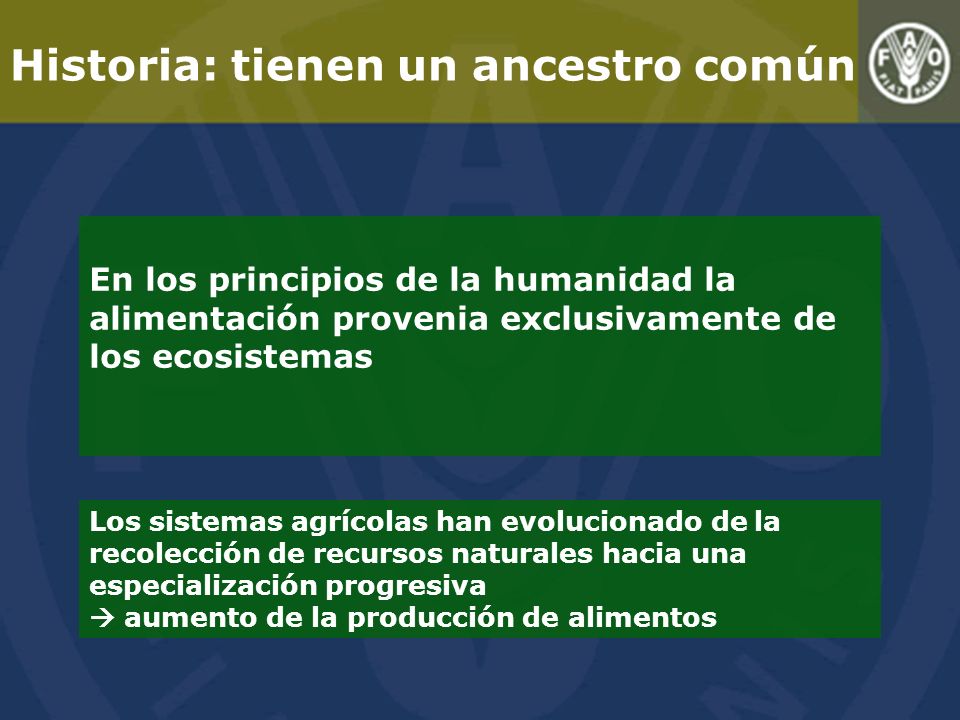 Historia: tienen un ancestro común

FAO
FIAT PANIS

En los principios de la humanidad la alimentación provenia exclusivamente de los ecosistemas

Los sistemas agrícolas han evolucionado de la recolección de recursos naturales hacia una especialización progresiva
→ aumento de la producción de alimentos